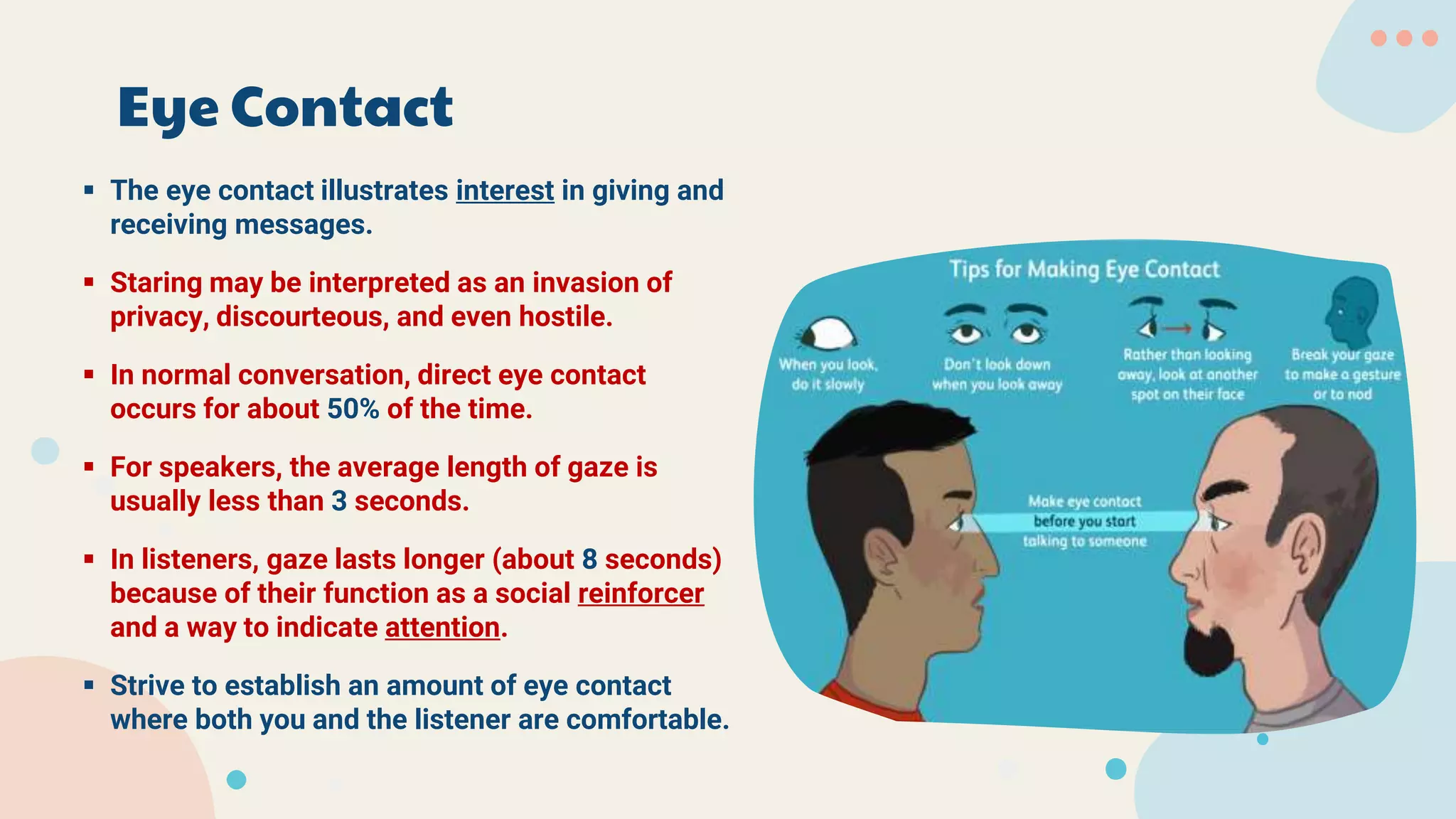 Eye Contact

▪ The eye contact illustrates interest in giving and receiving messages.

▪ Staring may be interpreted as an invasion of privacy, discourteous, and even hostile.

▪ In normal conversation, direct eye contact occurs for about 50% of the time.

▪ For speakers, the average length of gaze is usually less than 3 seconds.

▪ In listeners, gaze lasts longer (about 8 seconds) because of their function as a social reinforcer and a way to indicate attention.

▪ Strive to establish an amount of eye contact where both you and the listener are comfortable.

Tips for Making Eye Contact

When you look, do it slowly

Don't look down when you look away

Rather than looking away, look at another spot on their face

Break your gaze to make a gesture or to nod

Make eye contact before you start talking to someone